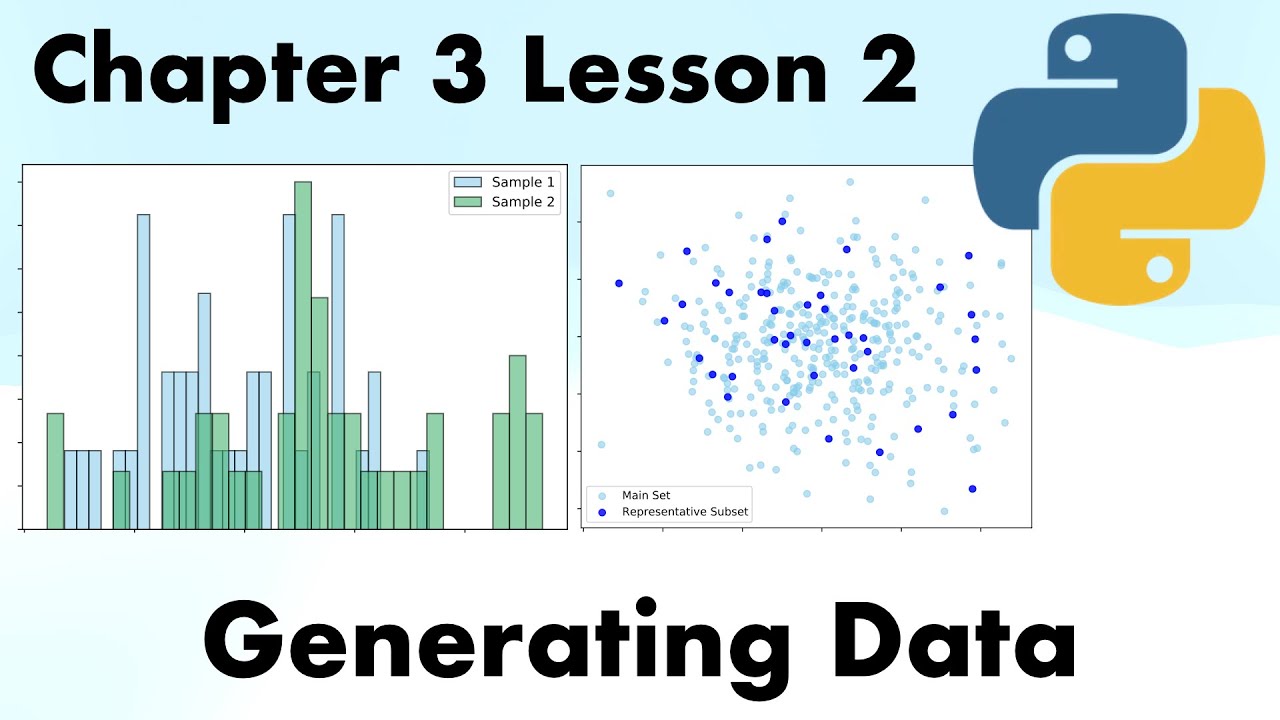 Chapter 3 Lesson 2

Sample 1
Sample 2

Main Set
Representative Subset

Generating Data